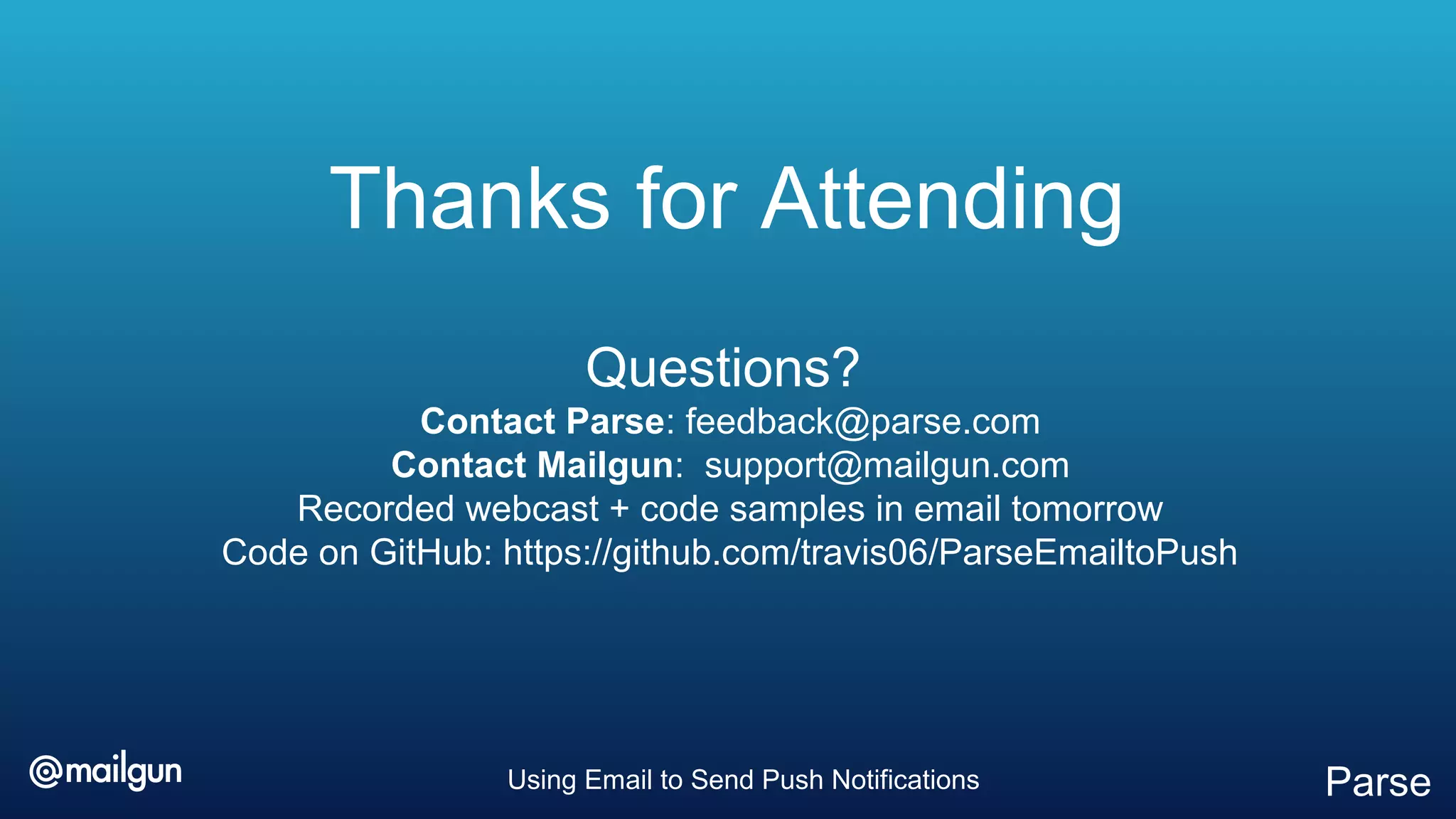 Thanks for Attending

Questions?
Contact Parse: feedback@parse.com
Contact Mailgun: support@mailgun.com
Recorded webcast + code samples in email tomorrow
Code on GitHub: https://github.com/travis06/ParseEmailtoPush

@mailgun

Using Email to Send Push Notifications

Parse